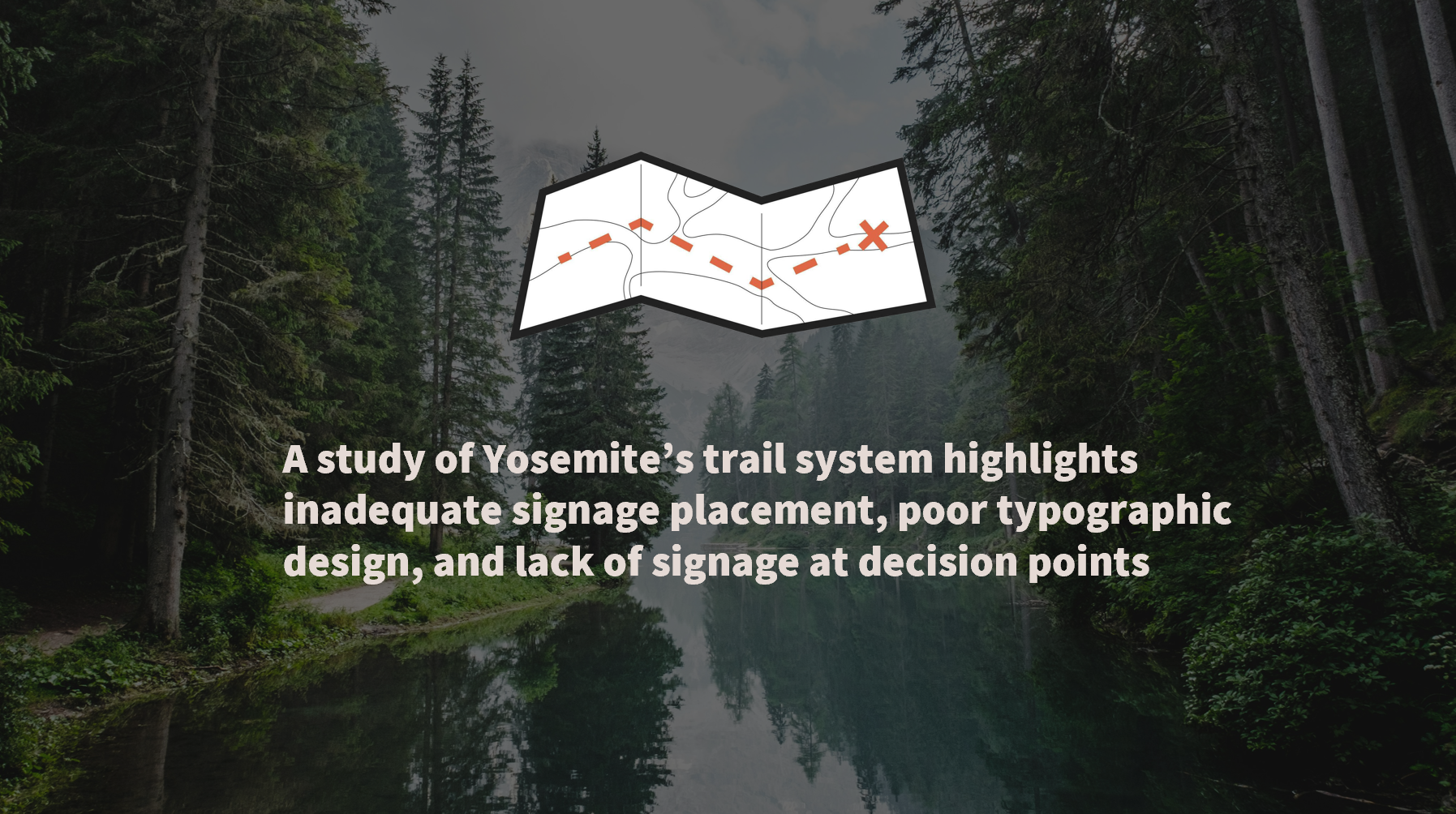 A study of Yosemite’s trail system highlights inadequate signage placement, poor typographic design, and lack of signage at decision points